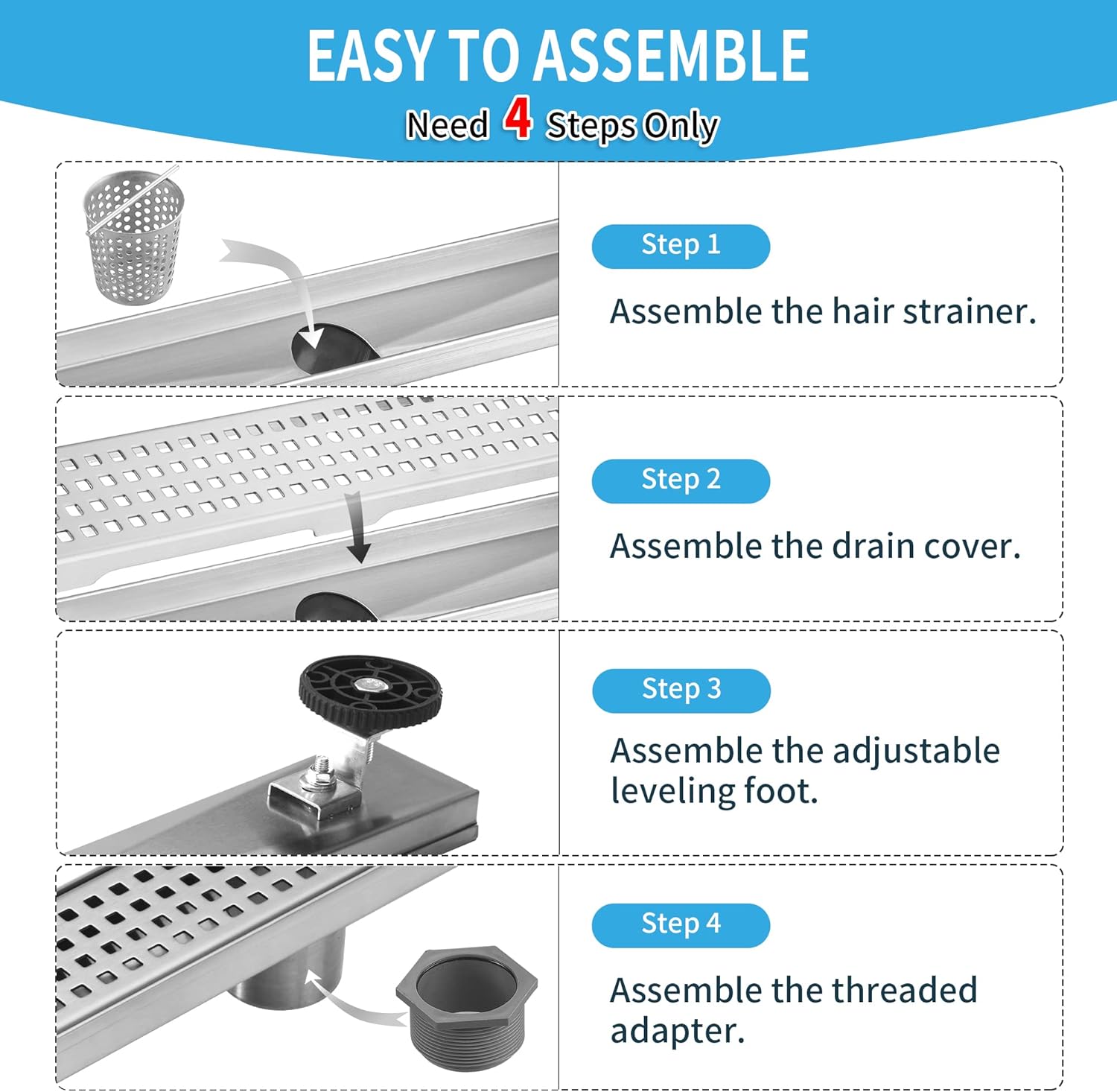 EASY TO ASSEMBLE

Need 4 Steps Only

Step 1

Assemble the hair strainer.

Step 2

Assemble the drain cover.

Step 3

Assemble the adjustable leveling foot.

Step 4

Assemble the threaded adapter.